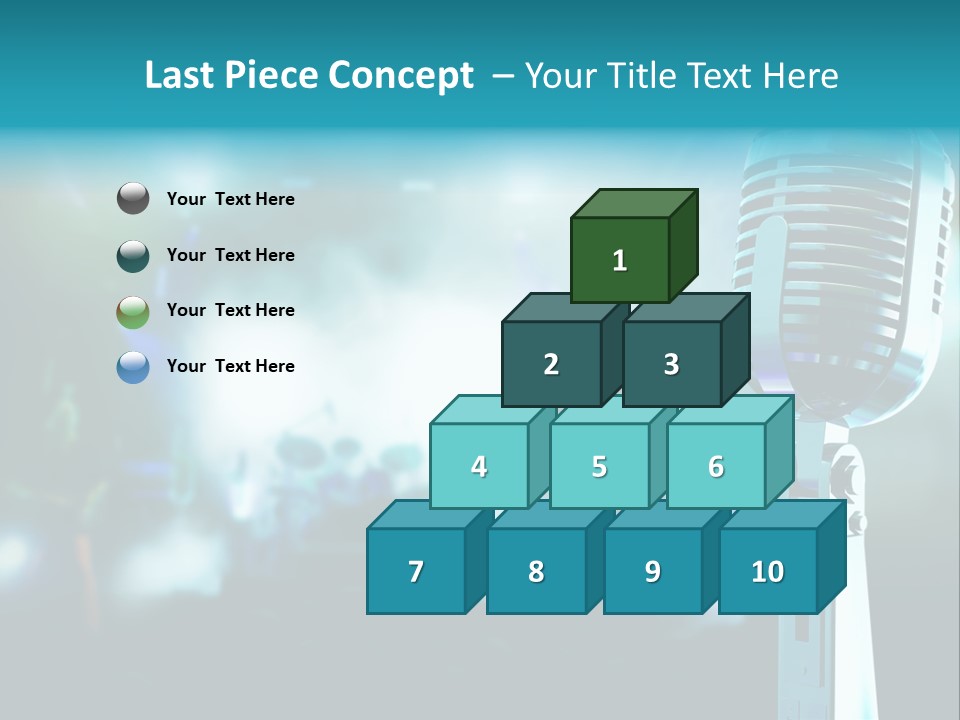 Last Piece Concept – Your Title Text Here

Your Text Here

Your Text Here

Your Text Here

Your Text Here

1

2

3

4

5

6

7

8

9

10